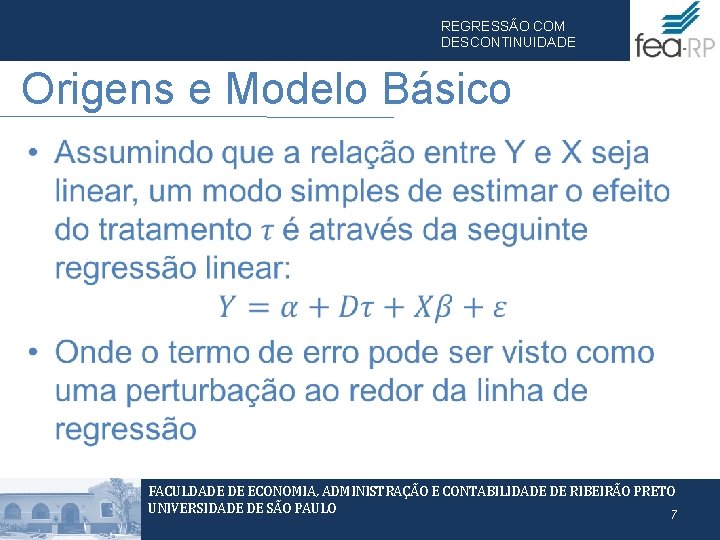 REGRESSÃO COM DESCONTINUIDADE

fea-RP

Origens e Modelo Básico

• Assumindo que a relação entre Y e X seja linear, um modo simples de estimar o efeito do tratamento $\tau$ é através da seguinte regressão linear:

$Y = \alpha + D\tau + X\beta + \varepsilon$

• Onde o termo de erro pode ser visto como uma perturbação ao redor da linha de regressão

FACULDADE DE ECONOMIA, ADMINISTRAÇÃO E CONTABILIDADE DE RIBEIRÃO PRETO
UNIVERSIDADE DE SÃO PAULO

7